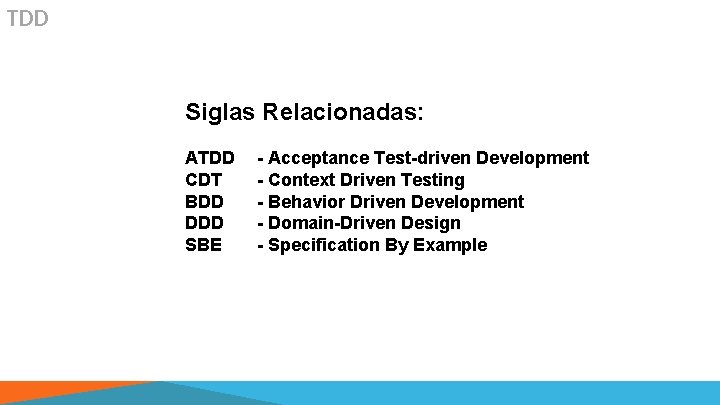 TDD

Siglas Relacionadas:

ATDD - Acceptance Test-driven Development
CDT - Context Driven Testing
BDD - Behavior Driven Development
DDD - Domain-Driven Design
SBE - Specification By Example